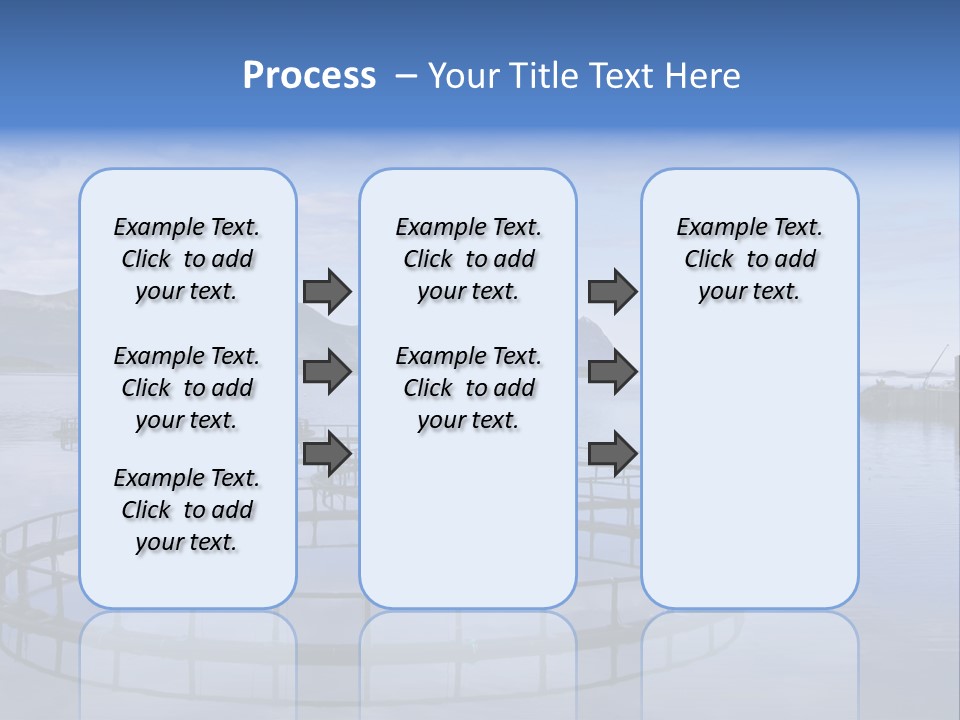 Process – Your Title Text Here

Example Text. Click to add your text.

Example Text. Click to add your text.

Example Text. Click to add your text.

Example Text. Click to add your text.

Example Text. Click to add your text.

Example Text. Click to add your text.